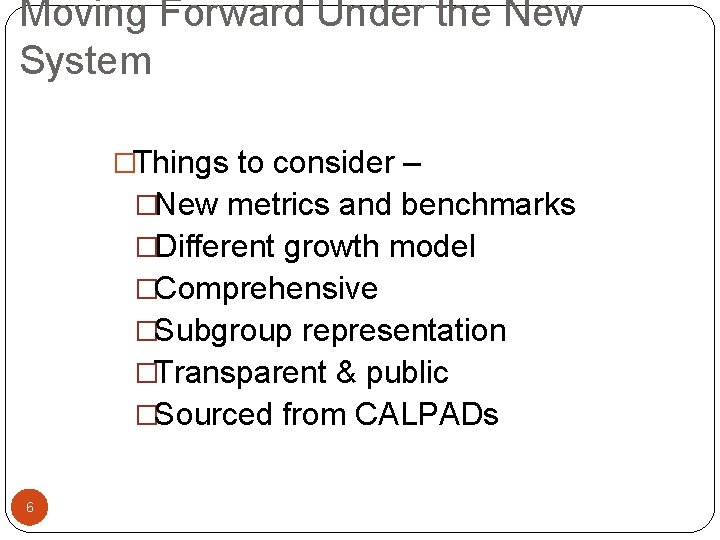 Moving Forward Under the New System

□Things to consider –
□New metrics and benchmarks
□Different growth model
□Comprehensive
□Subgroup representation
□Transparent & public
□Sourced from CALPADs

6